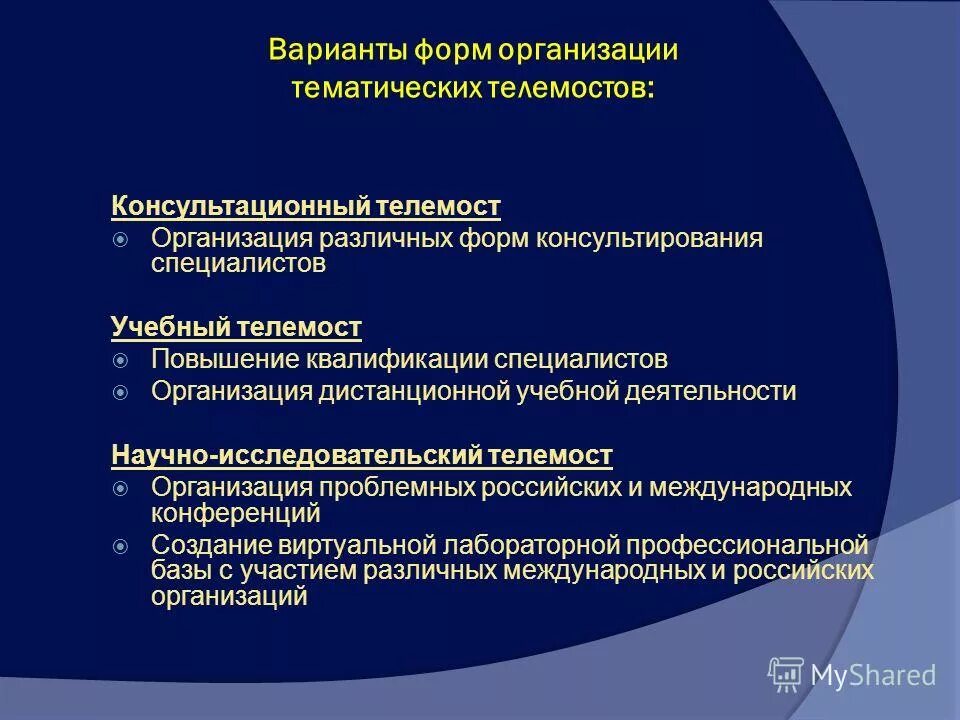 Варианты форм организации тематических телемостов:

Консультационный телемост
Организация различных форм консультирования специалистов

Учебный телемост
Повышение квалификации специалистов
Организация дистанционной учебной деятельности

Научно-исследовательский телемост
Организация проблемных российских и международных конференций
Создание виртуальной лабораторной профессиональной базы с участием различных международных и российских организаций

MyShared